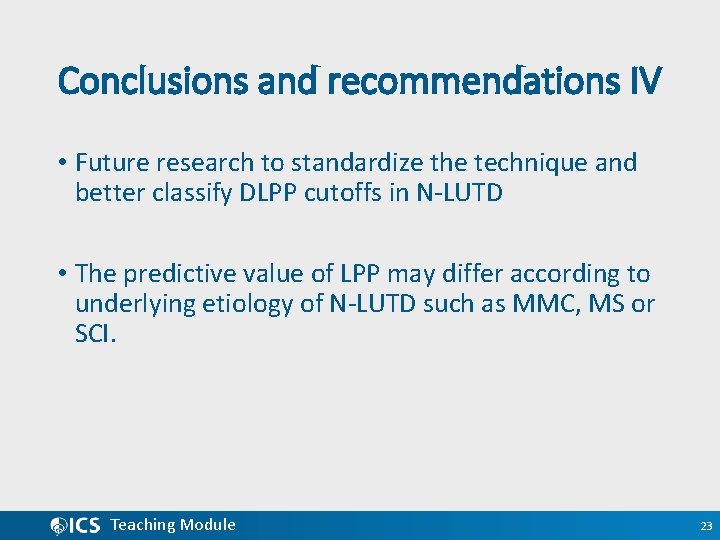 Conclusions and recommendations IV

• Future research to standardize the technique and better classify DLPP cutoffs in N-LUTD

• The predictive value of LPP may differ according to underlying etiology of N-LUTD such as MMC, MS or SCI.

ICS Teaching Module

23